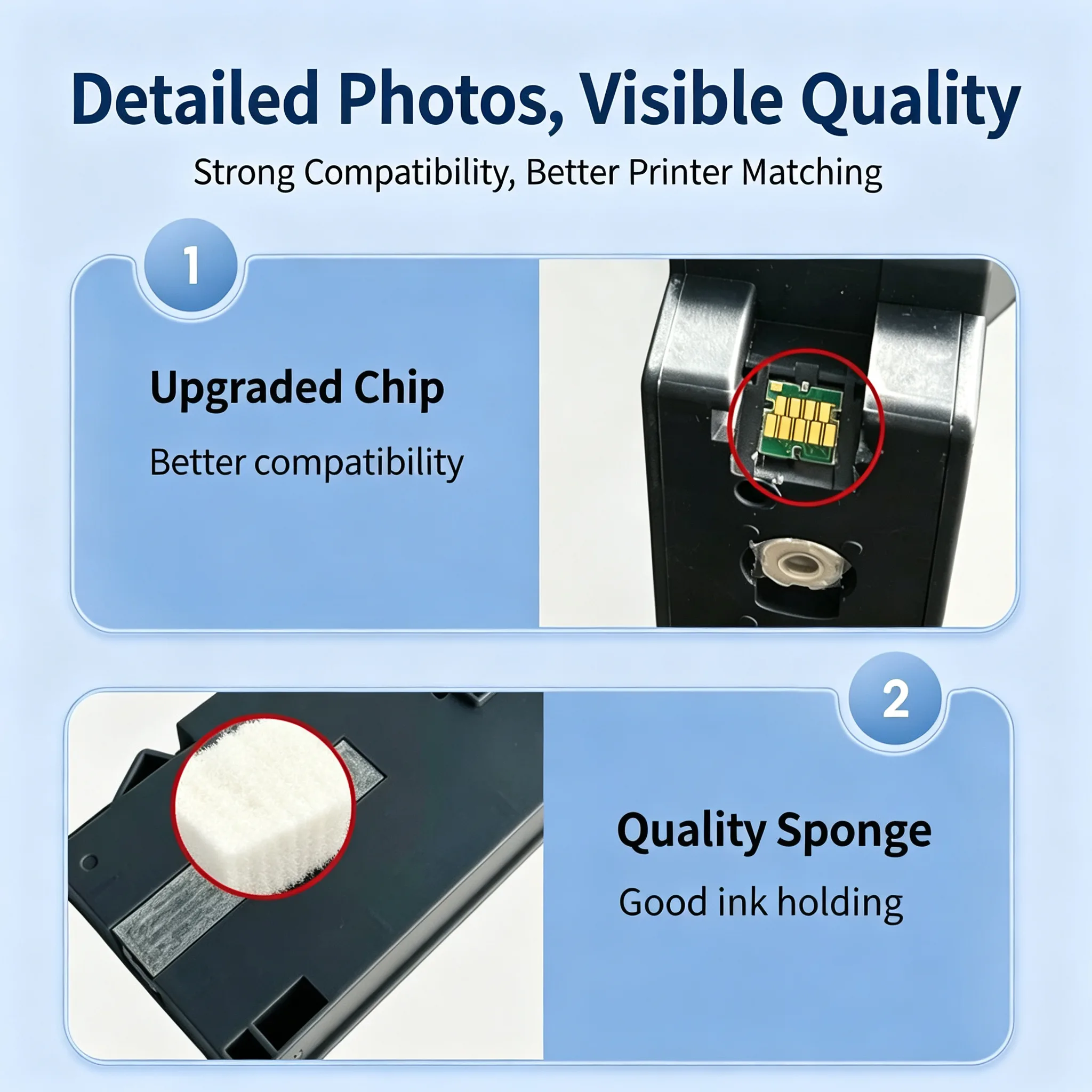 Detailed Photos, Visible Quality

Strong Compatibility, Better Printer Matching

1

Upgraded Chip

Better compatibility

2

Quality Sponge

Good ink holding